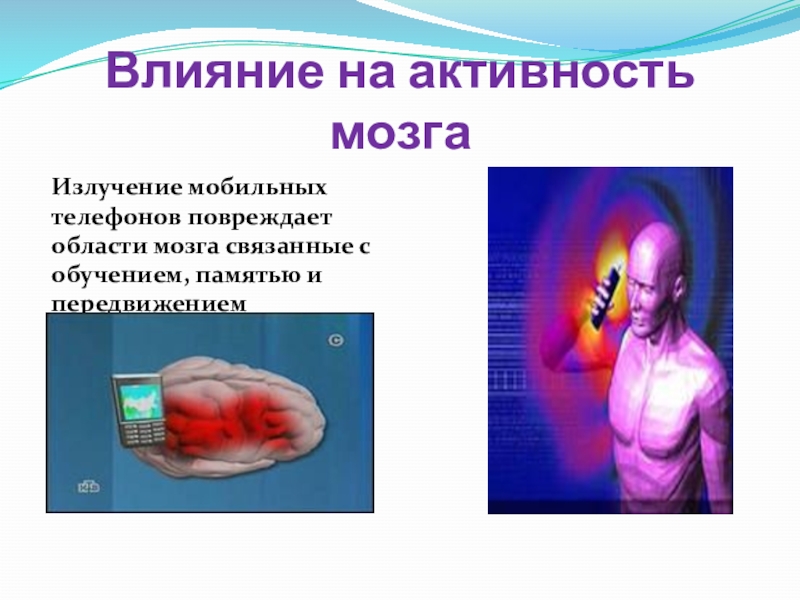 Влияние на активность мозга

Излучение мобильных телефонов повреждает области мозга связанные с обучением, памятью и передвижением